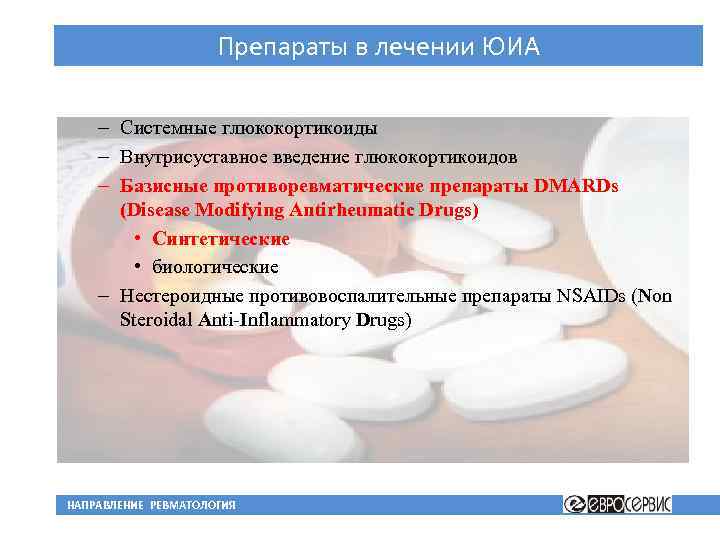 Препараты в лечении ЮИА

– Системные глюкокортикоиды
– Внутрисуставное введение глюкокортикоидов
– Базисные противоревматические препараты DMARDs (Disease Modifying Antirheumatic Drugs)
• Синтетические
• биологические
– Нестероидные противовоспалительные препараты NSAIDs (Non Steroidal Anti-Inflammatory Drugs)

НАПРАВЛЕНИЕ РЕВМАТОЛОГИЯ

ЕВРОСЕРВИС